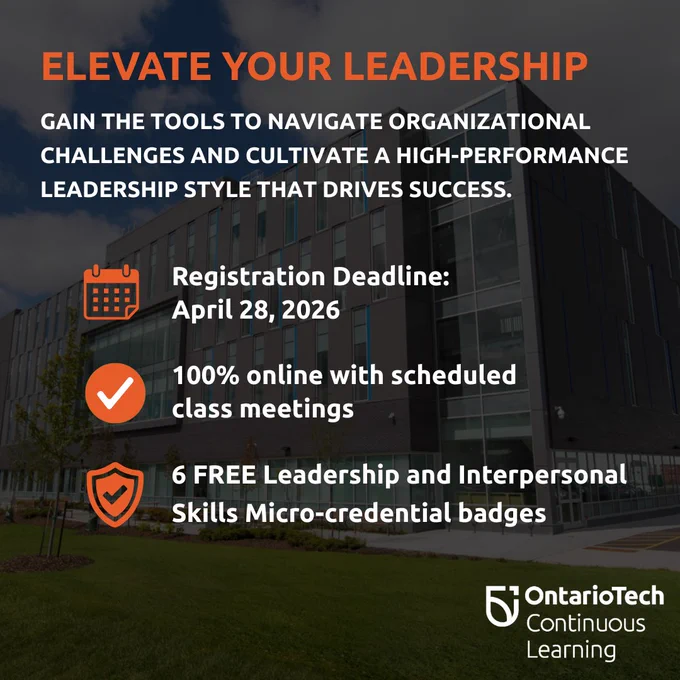 ELEVATE YOUR LEADERSHIP

GAIN THE TOOLS TO NAVIGATE ORGANIZATIONAL CHALLENGES AND CULTIVATE A HIGH-PERFORMANCE LEADERSHIP STYLE THAT DRIVES SUCCESS.

Registration Deadline: April 28, 2026

100% online with scheduled class meetings

6 FREE Leadership and Interpersonal Skills Micro-credential badges

OntarioTech Continuous Learning